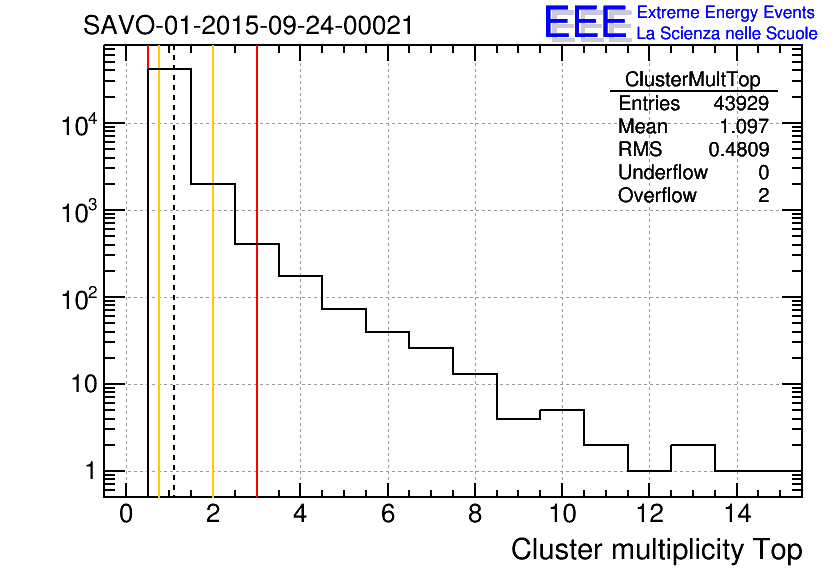 SAVO-01-2015-09-24-00021

EEE Extreme Energy Events
La Scienza nelle Scuole

| ClusterMultTop | |
|---|---|
| Entries | 43929 |
| Mean | 1.097 |
| RMS | 0.4809 |
| Underflow | 0 |
| Overflow | 2 |

$10^4$
$10^3$
$10^2$
10
1

0 2 4 6 8 10 12 14

Cluster multiplicity Top